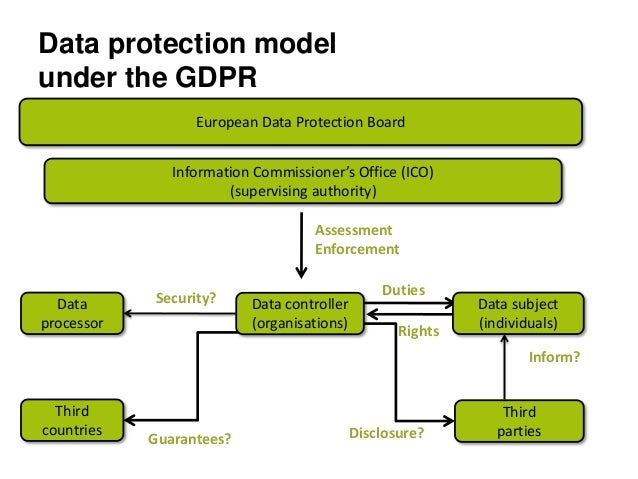 Data protection model under the GDPR

European Data Protection Board

Information Commissioner's Office (ICO)
(supervising authority)

Assessment
Enforcement

Data processor

Security?

Data controller
(organisations)

Duties

Rights

Data subject
(individuals)

Inform?

Third countries

Guarantees?

Disclosure?

Third parties